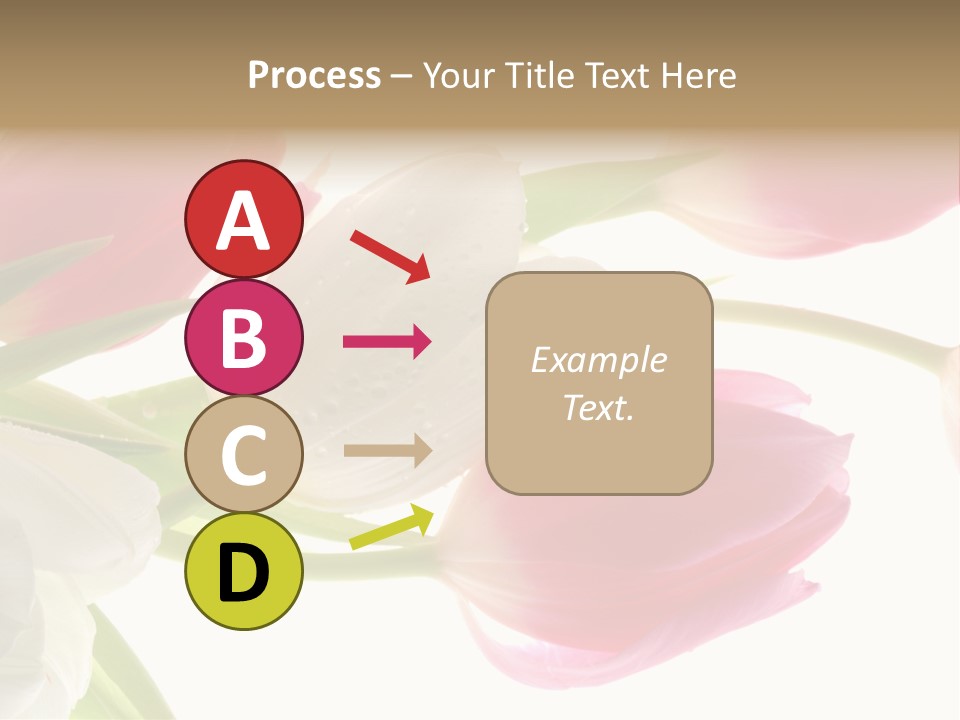 Process – Your Title Text Here

A

B

C

D

Example Text.